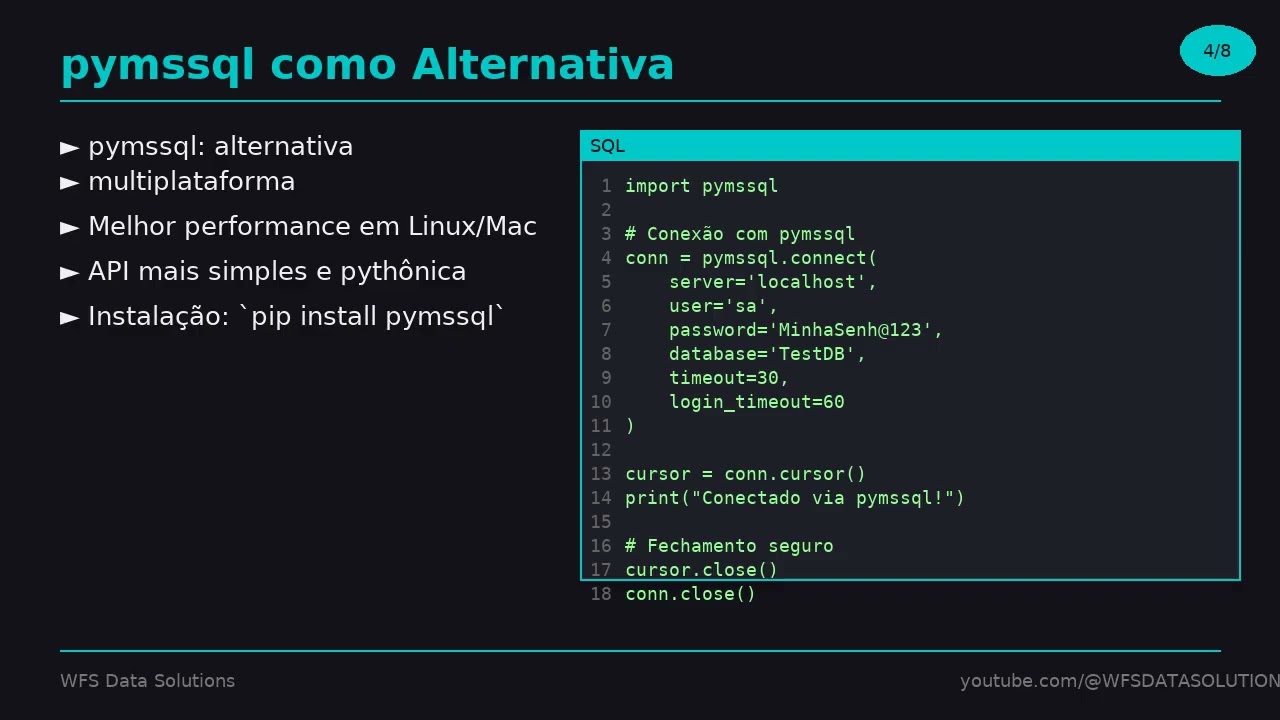 pymssql como Alternativa

4/8

► pymssql: alternativa
► multiplataforma
► Melhor performance em Linux/Mac
► API mais simples e pythônica
► Instalação: `pip install pymssql`

SQL

1 import pymssql
2
3 # Conexão com pymssql
4 conn = pymssql.connect(
5     server='localhost',
6     user='sa',
7     password='MinhaSenh@123',
8     database='TestDB',
9     timeout=30,
10     login_timeout=60
11 )
12
13 cursor = conn.cursor()
14 print("Conectado via pymssql!")
15
16 # Fechamento seguro
17 cursor.close()
18 conn.close()

WFS Data Solutions

youtube.com/@WFSDATASOLUTION